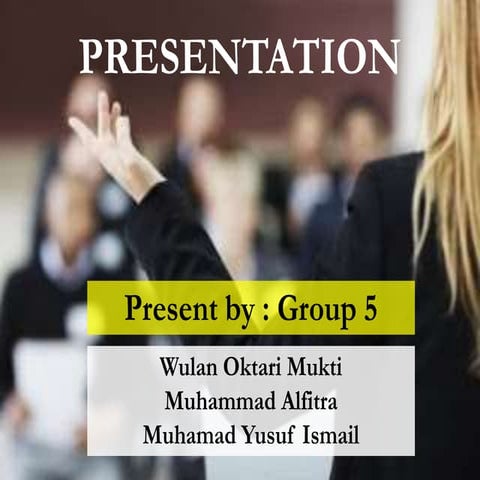 PRESENTATION

Present by : Group 5

Wulan Oktari Mukti
Muhammad Alfitra
Muhamad Yusuf Ismail